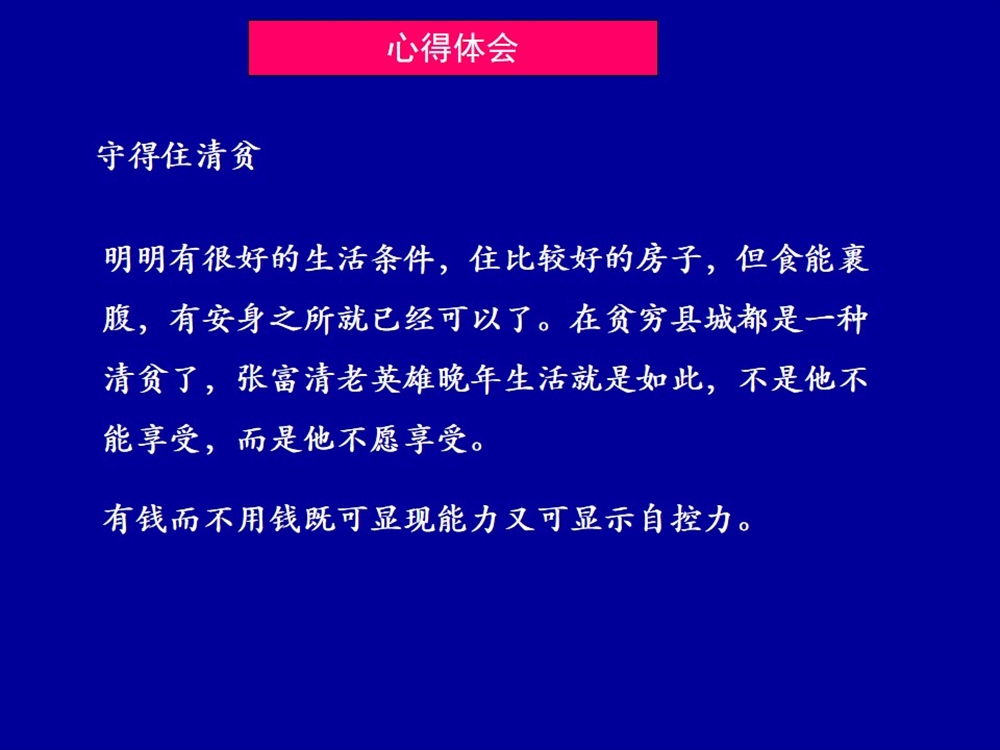 心得体会

守得住清贫

明明有很好的生活条件，住比较好的房子，但食能裹腹，有安身之所就已经可以了。在贫穷县城都是一种清贫了，张富清老英雄晚年生活就是如此，不是他不能享受，而是他不愿享受。

有钱而不用钱既可显现能力又可显示自控力。